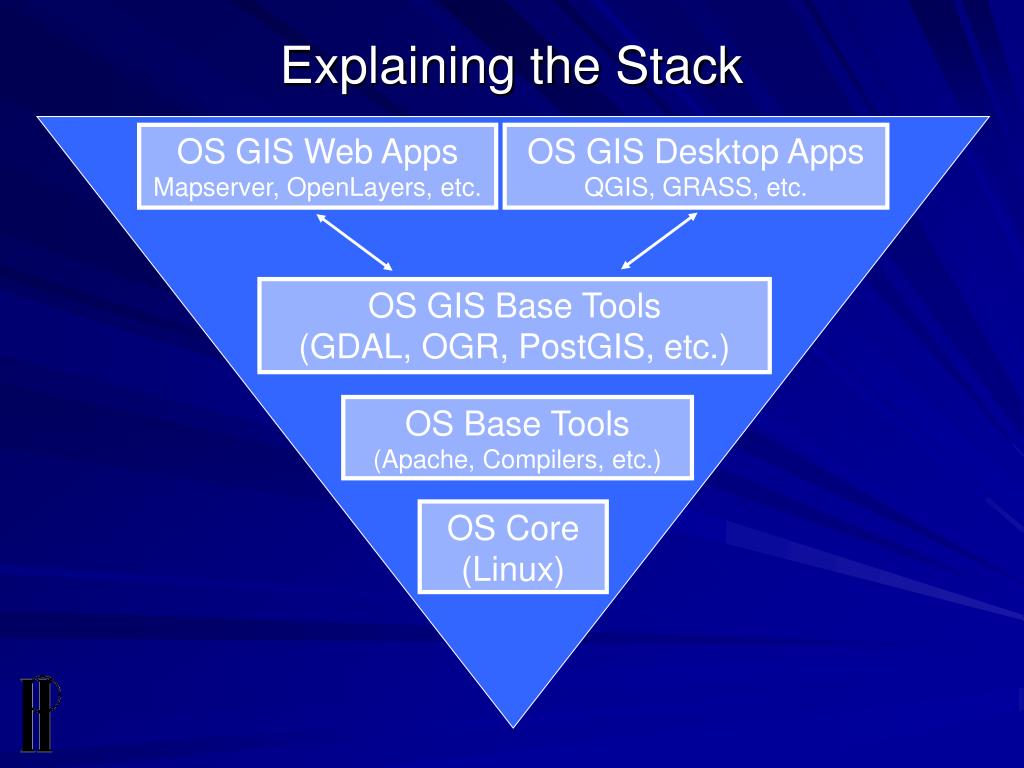 Explaining the Stack

OS GIS Web Apps
Mapserver, OpenLayers, etc.

OS GIS Desktop Apps
QGIS, GRASS, etc.

OS GIS Base Tools
(GDAL, OGR, PostGIS, etc.)

OS Base Tools
(Apache, Compilers, etc.)

OS Core
(Linux)